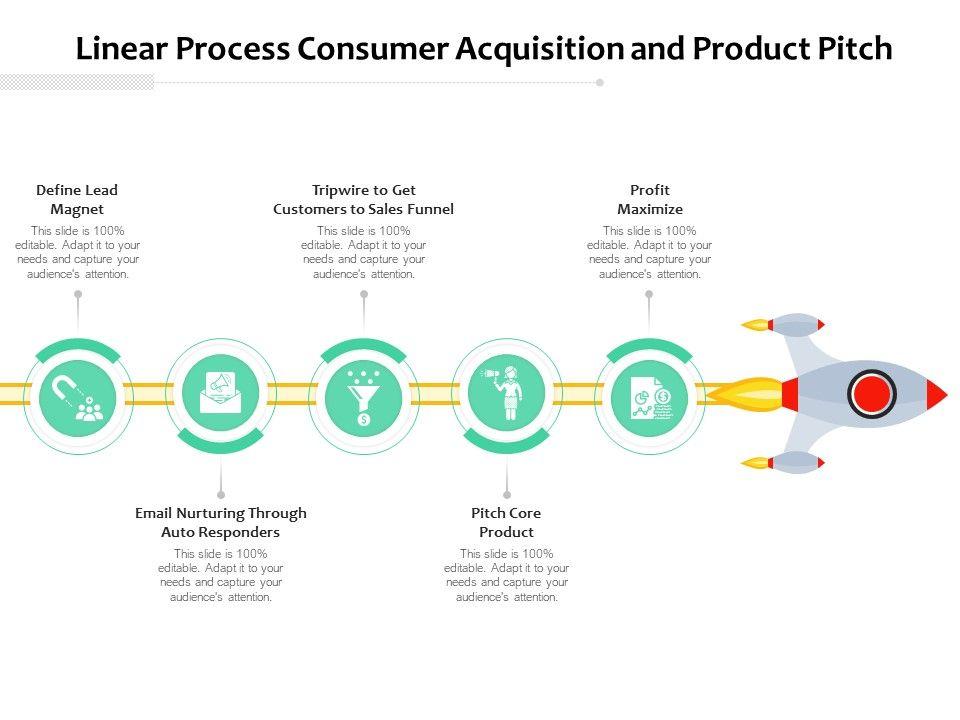 Linear Process Consumer Acquisition and Product Pitch

Define Lead Magnet
This slide is 100% editable. Adapt it to your needs and capture your audience's attention.

Tripwire to Get Customers to Sales Funnel
This slide is 100% editable. Adapt it to your needs and capture your audience's attention.

Profit Maximize
This slide is 100% editable. Adapt it to your needs and capture your audience's attention.

Email Nurturing Through Auto Responders
This slide is 100% editable. Adapt it to your needs and capture your audience's attention.

Pitch Core Product
This slide is 100% editable. Adapt it to your needs and capture your audience's attention.